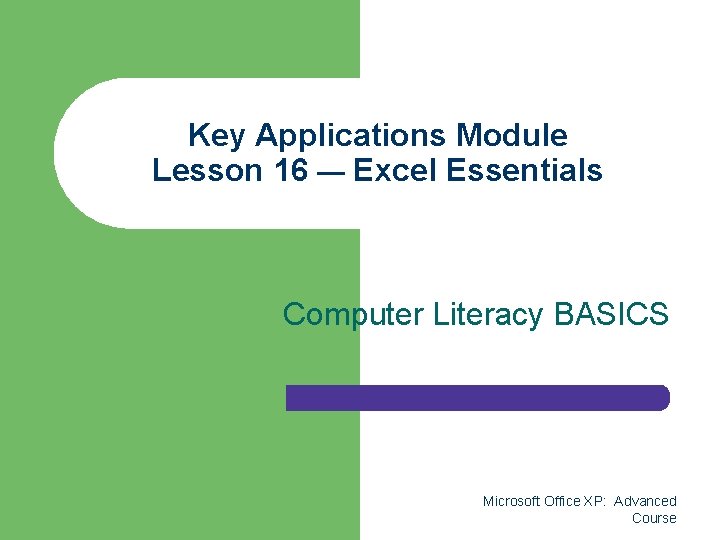 Key Applications Module
Lesson 16 — Excel Essentials

Computer Literacy BASICS

Microsoft Office XP: Advanced Course